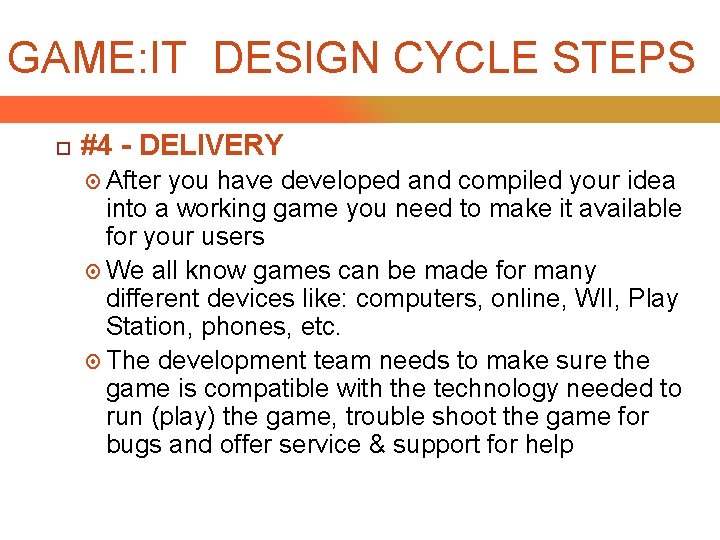 GAME:IT DESIGN CYCLE STEPS

#4 - DELIVERY

After you have developed and compiled your idea into a working game you need to make it available for your users

We all know games can be made for many different devices like: computers, online, WII, Play Station, phones, etc.

The development team needs to make sure the game is compatible with the technology needed to run (play) the game, trouble shoot the game for bugs and offer service & support for help